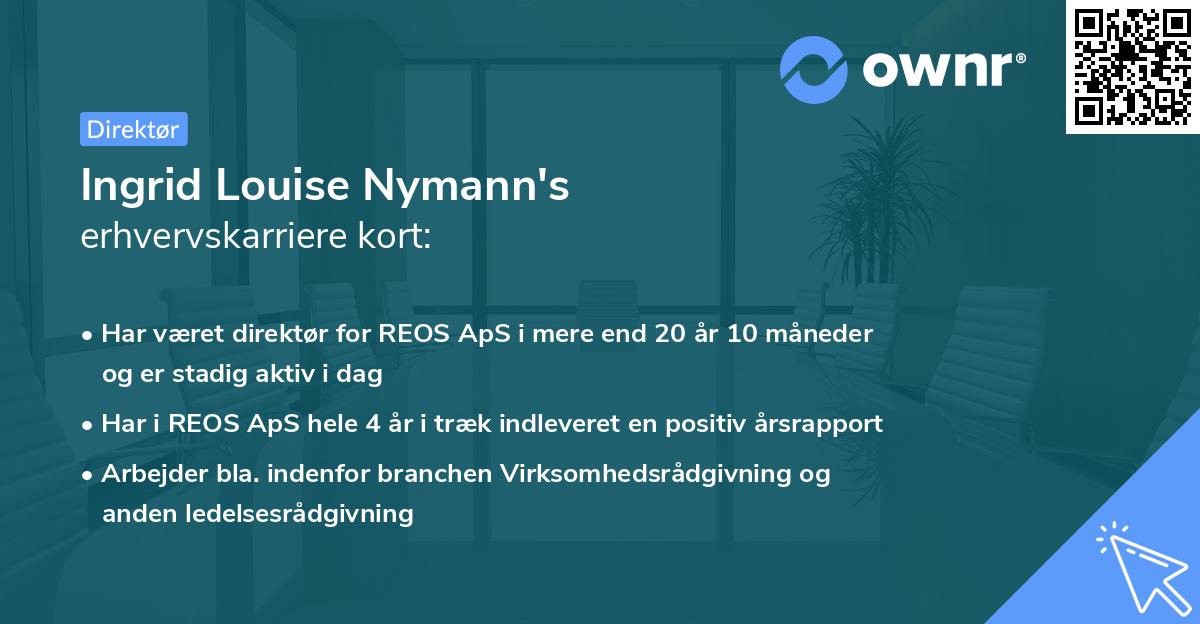 ownr®

Direktør

Ingrid Louise Nymann's
erhvervskarriere kort:

• Har været direktør for REOS ApS i mere end 20 år 10 måneder og er stadig aktiv i dag
• Har i REOS ApS hele 4 år i træk indleveret en positiv årsrapport
• Arbejder bla. indenfor branchen Virksomhedsrådgivning og anden ledelsesrådgivning